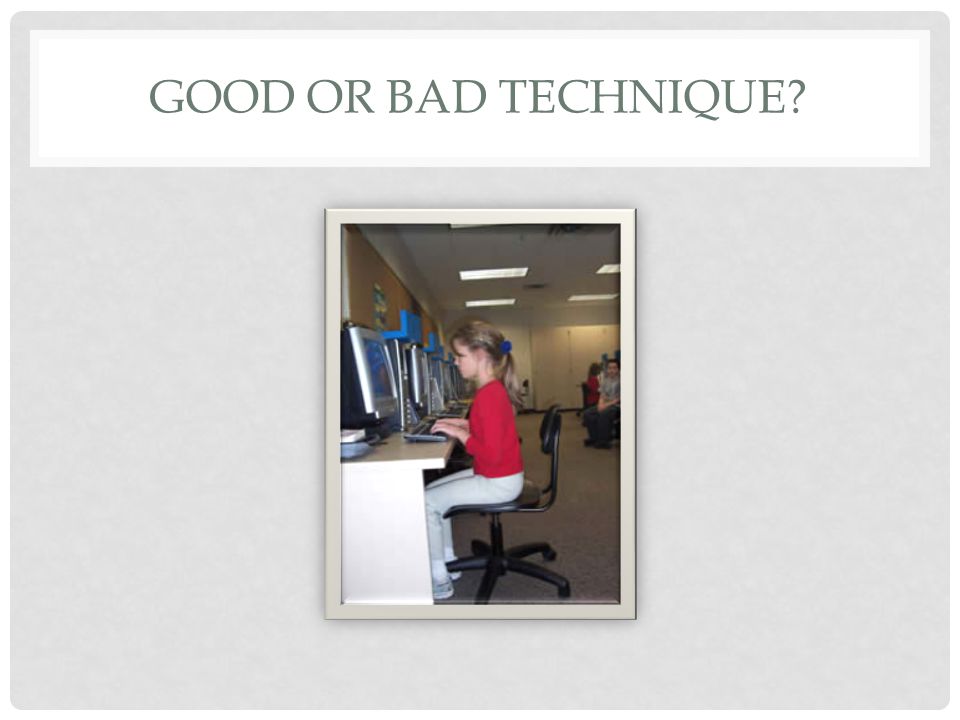 GOOD OR BAD TECHNIQUE?